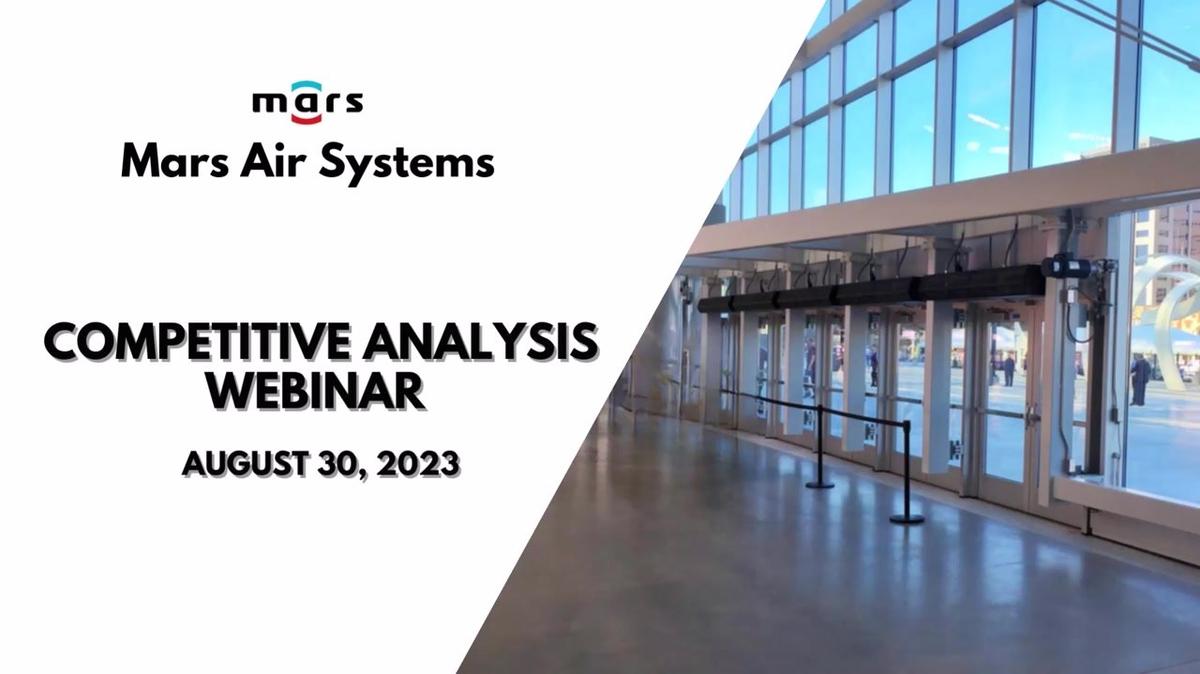 mars
Mars Air Systems

COMPETITIVE ANALYSIS WEBINAR

AUGUST 30, 2023